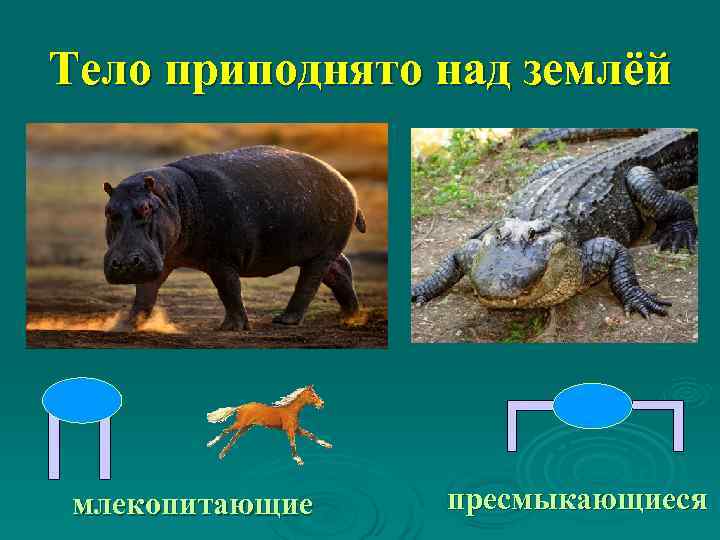 Тело приподнято над землёй

млекопитающие

пресмыкающиеся